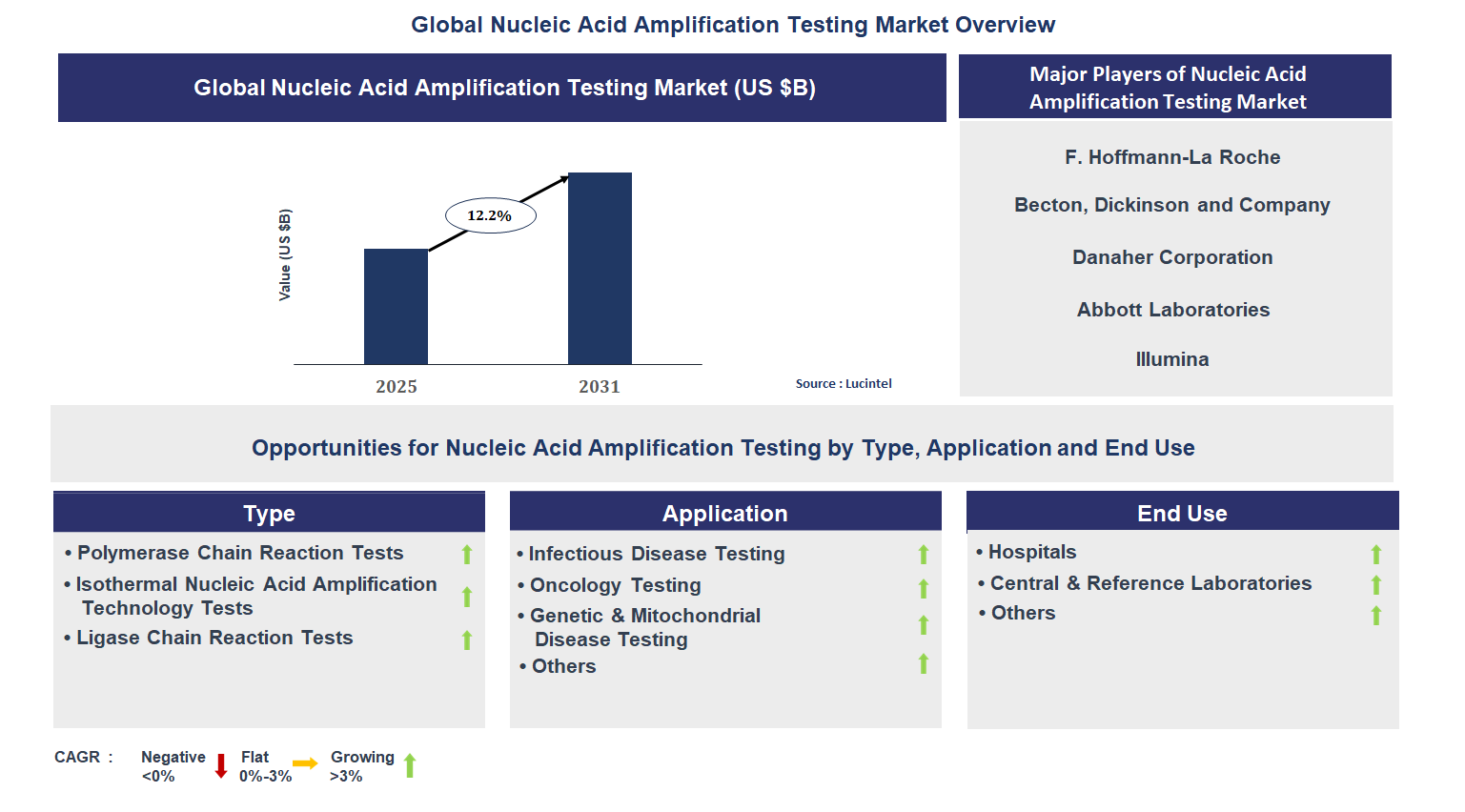 Global Nucleic Acid Amplification Testing Market Overview

Global Nucleic Acid Amplification Testing Market (US $B)

Value (US $B)

12.2%

2025

2031

Source : Lucintel

Major Players of Nucleic Acid Amplification Testing Market

F. Hoffmann-La Roche

Becton, Dickinson and Company

Danaher Corporation

Abbott Laboratories

Illumina

Opportunities for Nucleic Acid Amplification Testing by Type, Application and End Use

Type

• Polymerase Chain Reaction Tests
• Isothermal Nucleic Acid Amplification Technology Tests
• Ligase Chain Reaction Tests

Application

• Infectious Disease Testing
• Oncology Testing
• Genetic & Mitochondrial Disease Testing
• Others

End Use

• Hospitals
• Central & Reference Laboratories
• Others

CAGR : Negative <0% Flat 0%-3% Growing >3%